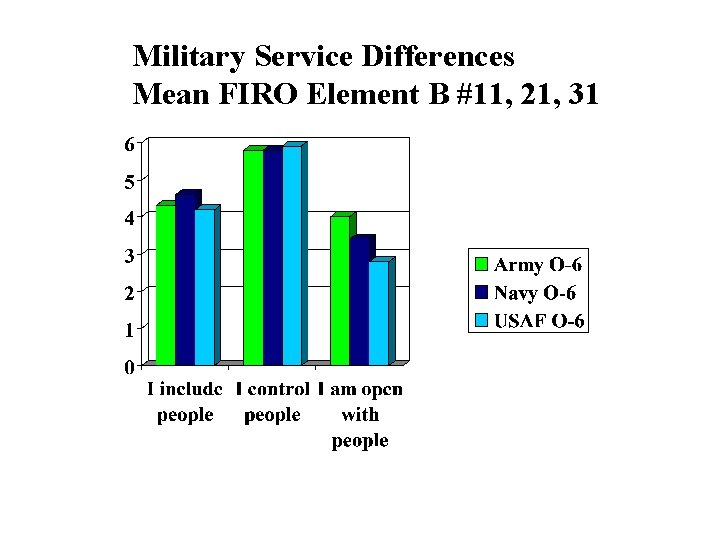 Military Service Differences
Mean FIRO Element B #11, 21, 31

6
5
4
3
2
1
0

I include people
I control people
I am open with people

Army O-6
Navy O-6
USAF O-6